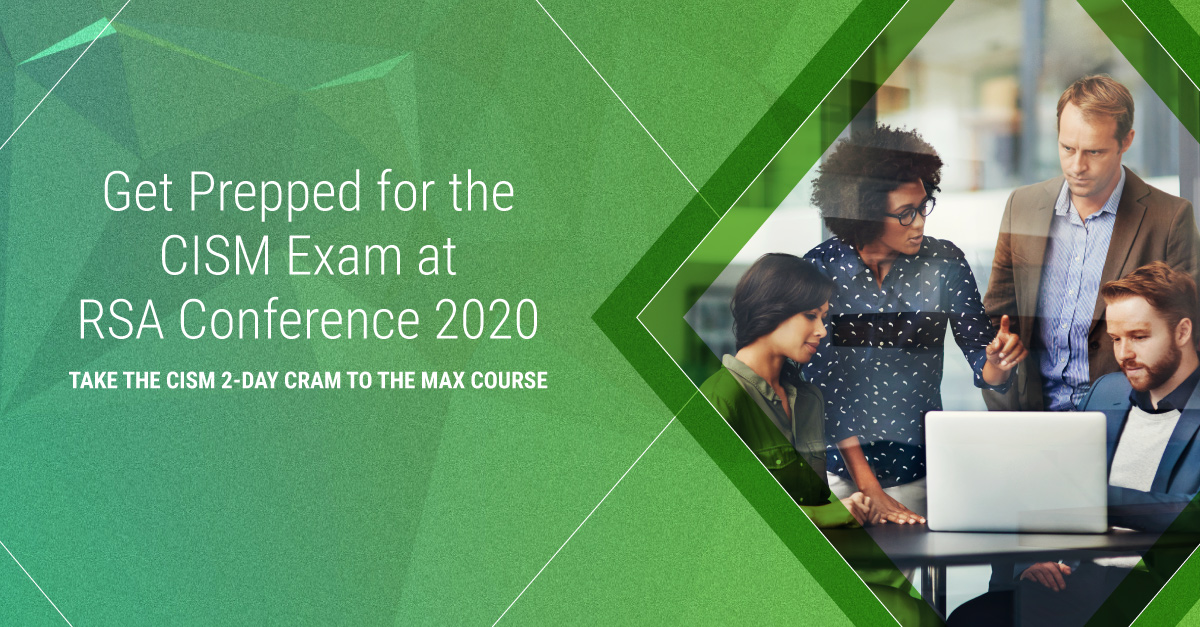 Get Prepped for the CISM Exam at RSA Conference 2020

TAKE THE CISM 2-DAY CRAM TO THE MAX COURSE